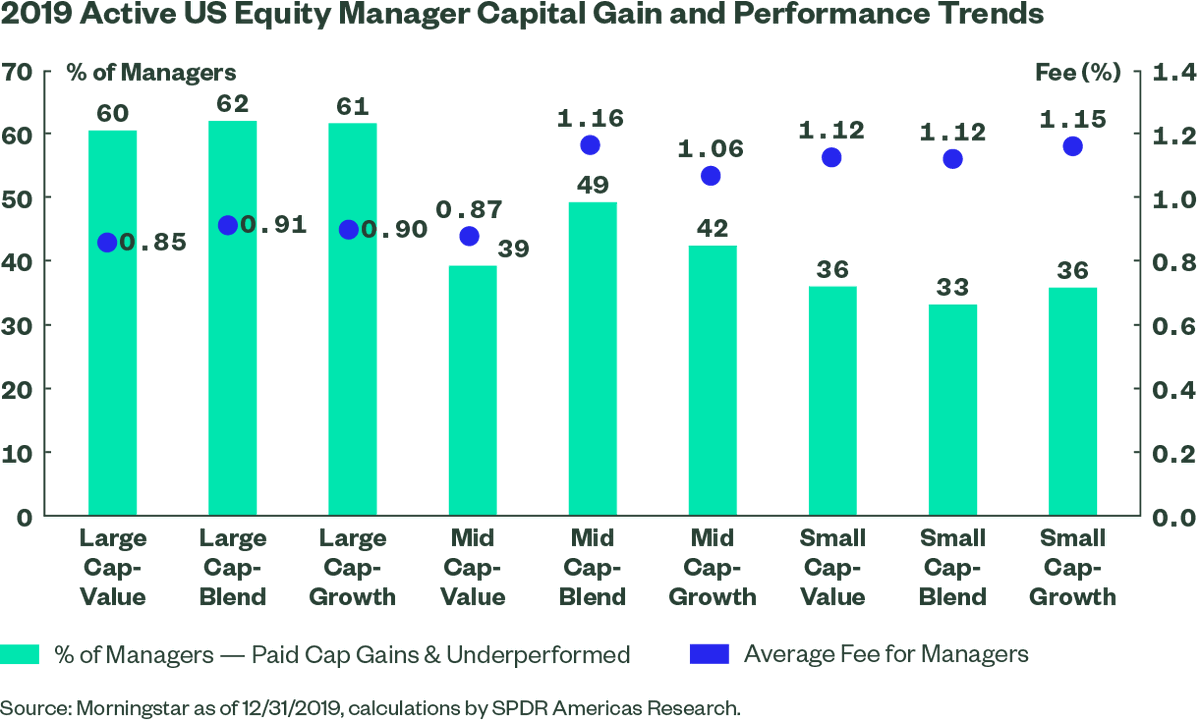 2019 Active US Equity Manager Capital Gain and Performance Trends

% of Managers

Fee (%)

70
60
50
40
30
20
10
0

1.4
1.2
1.0
0.8
0.6
0.4
0.2
0.0

60
0.85
62
0.91
61
0.90
0.87
39
1.16
49
1.06
42
1.12
36
1.12
33
1.15
36

Large Cap-Value
Large Cap-Blend
Large Cap-Growth
Mid Cap-Value
Mid Cap-Blend
Mid Cap-Growth
Small Cap-Value
Small Cap-Blend
Small Cap-Growth

% of Managers — Paid Cap Gains & Underperformed
Average Fee for Managers

Source: Morningstar as of 12/31/2019, calculations by SPDR Americas Research.